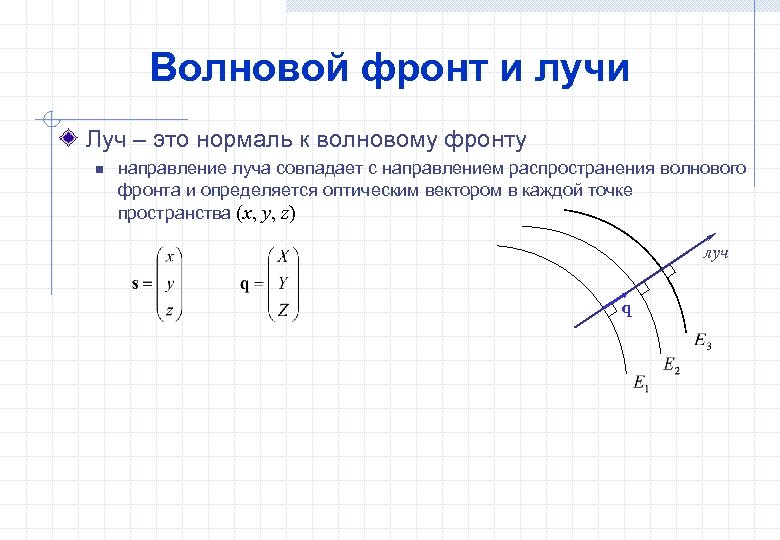 Волновой фронт и лучи

Луч – это нормаль к волновому фронту

направление луча совпадает с направлением распространения волнового фронта и определяется оптическим вектором в каждой точке пространства $(x, y, z)$

$\mathbf{s} = \begin{pmatrix} x \\ y \\ z \end{pmatrix}$ $\mathbf{q} = \begin{pmatrix} X \\ Y \\ Z \end{pmatrix}$

луч

$\mathbf{q}$

$E_3$

$E_2$

$E_1$